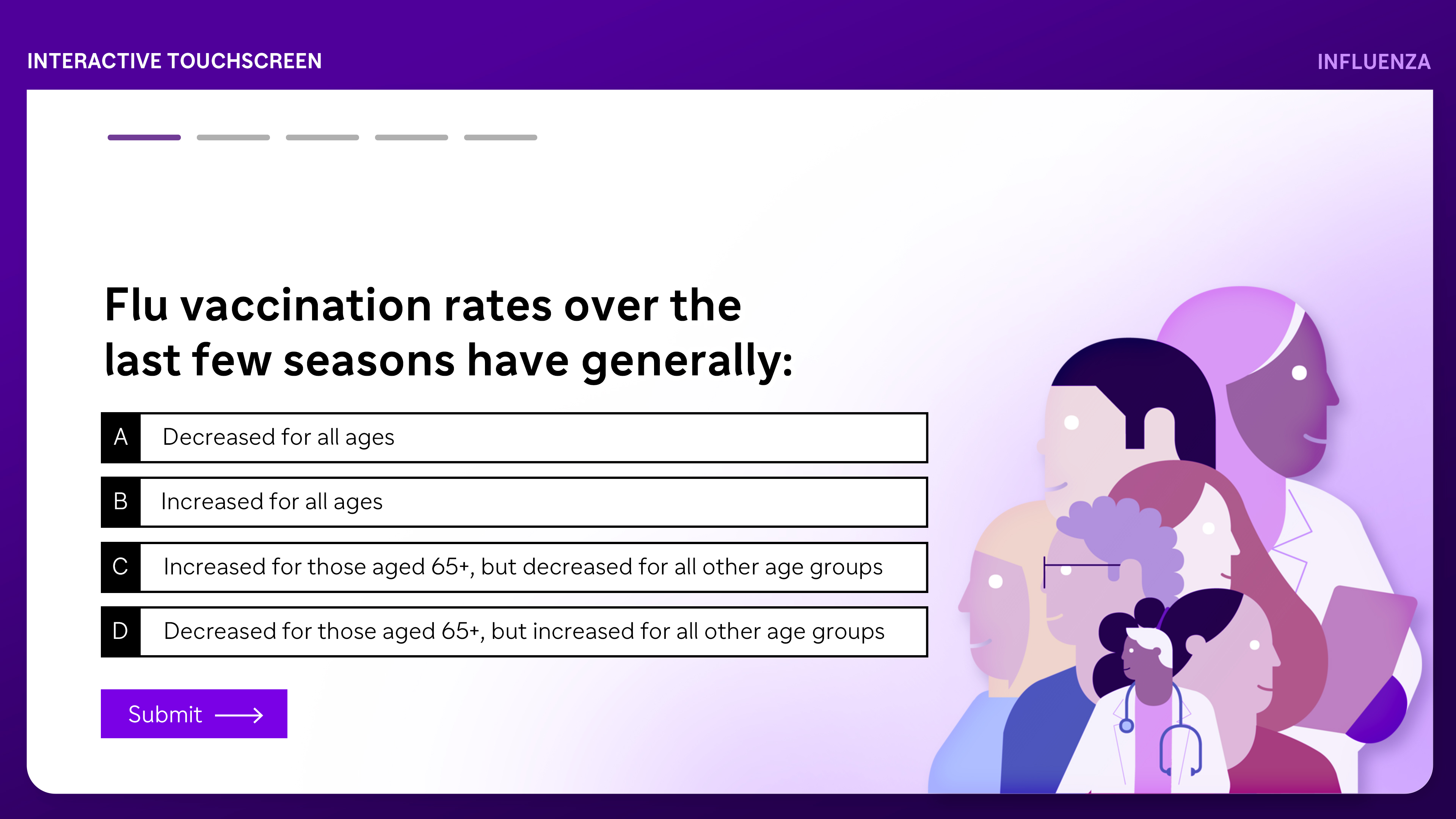 INTERACTIVE TOUCHSCREEN

INFLUENZA

Flu vaccination rates over the last few seasons have generally:

A Decreased for all ages

B Increased for all ages

C Increased for those aged 65+, but decreased for all other age groups

D Decreased for those aged 65+, but increased for all other age groups

Submit